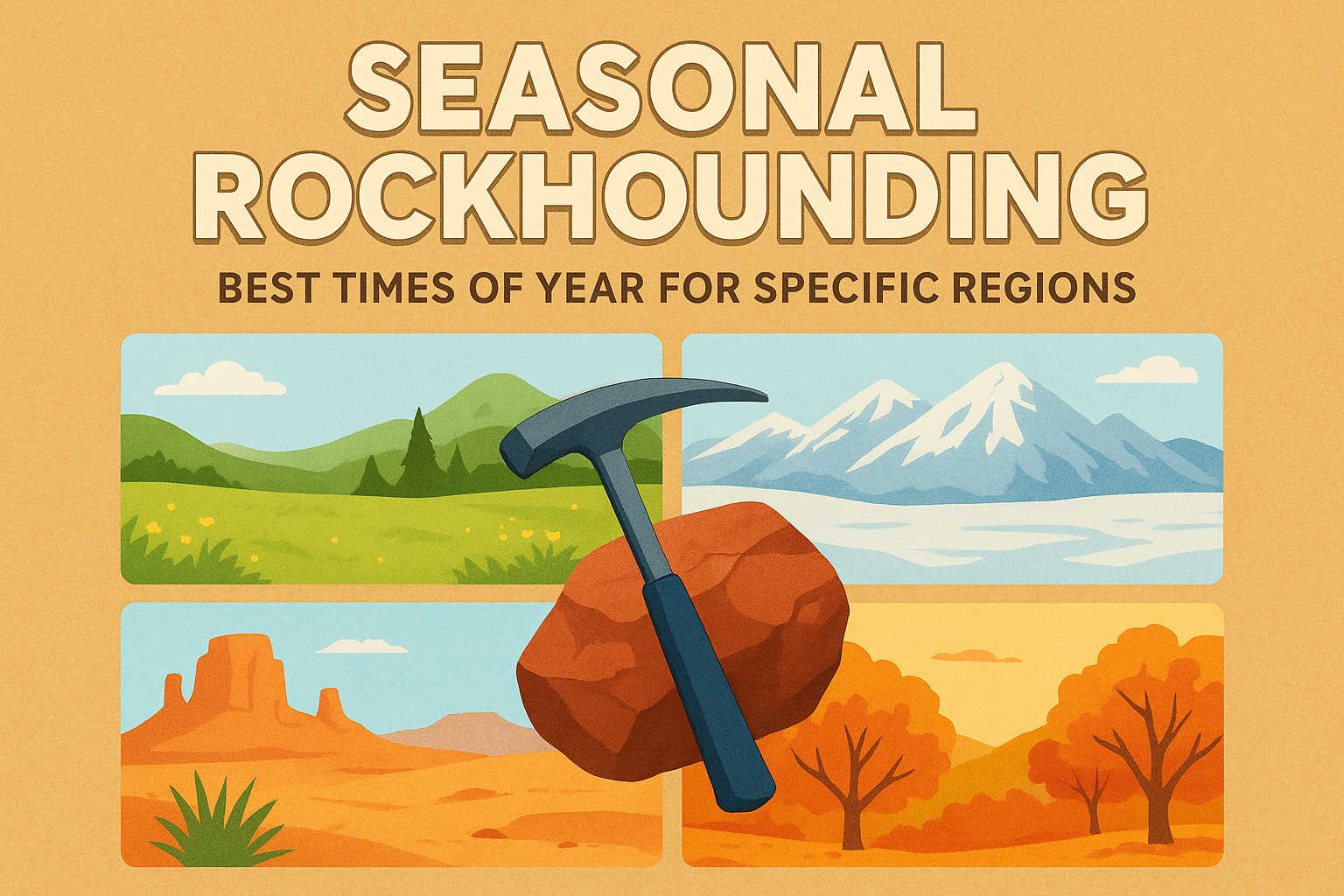 SEASONAL ROCKHOUNDING

BEST TIMES OF YEAR FOR SPECIFIC REGIONS